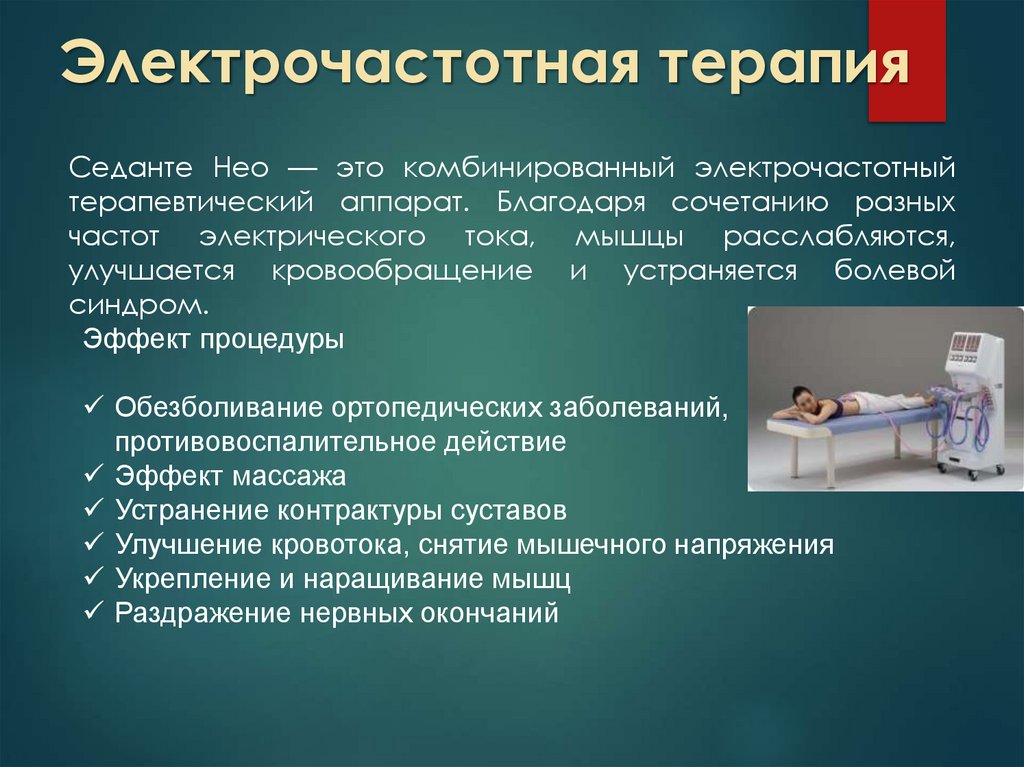 Электрочастотная терапия

Седанте Нео — это комбинированный электрочастотный терапевтический аппарат. Благодаря сочетанию разных частот электрического тока, мышцы расслабляются, улучшается кровообращение и устраняется болевой синдром.

Эффект процедуры

✓ Обезболивание ортопедических заболеваний, противовоспалительное действие
✓ Эффект массажа
✓ Устранение контрактуры суставов
✓ Улучшение кровотока, снятие мышечного напряжения
✓ Укрепление и наращивание мышц
✓ Раздражение нервных окончаний